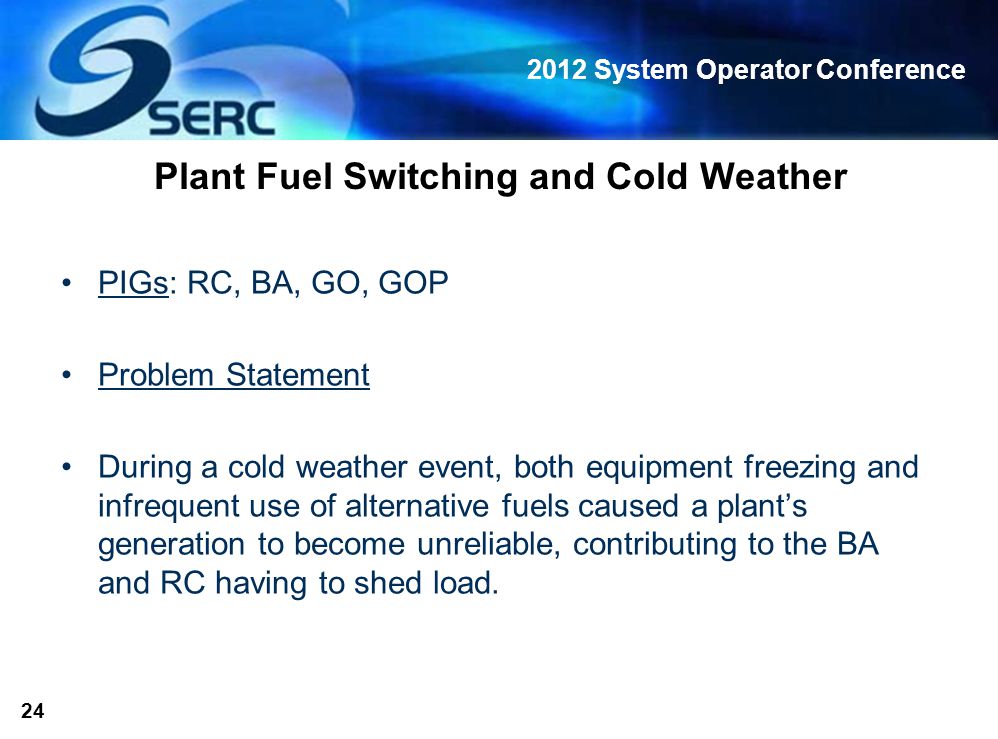 SERC

2012 System Operator Conference

Plant Fuel Switching and Cold Weather

• PIGs: RC, BA, GO, GOP

• Problem Statement

• During a cold weather event, both equipment freezing and infrequent use of alternative fuels caused a plant's generation to become unreliable, contributing to the BA and RC having to shed load.

24